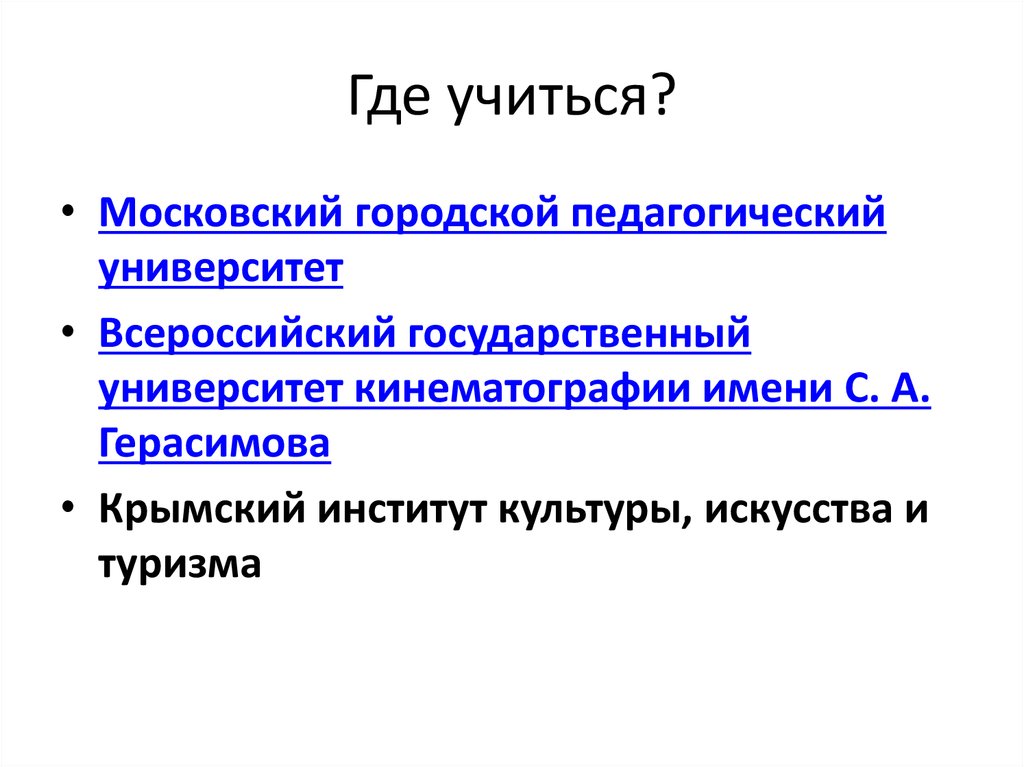 Где учиться?

• Московский городской педагогический университет
• Всероссийский государственный университет кинематографии имени С. А. Герасимова
• Крымский институт культуры, искусства и туризма